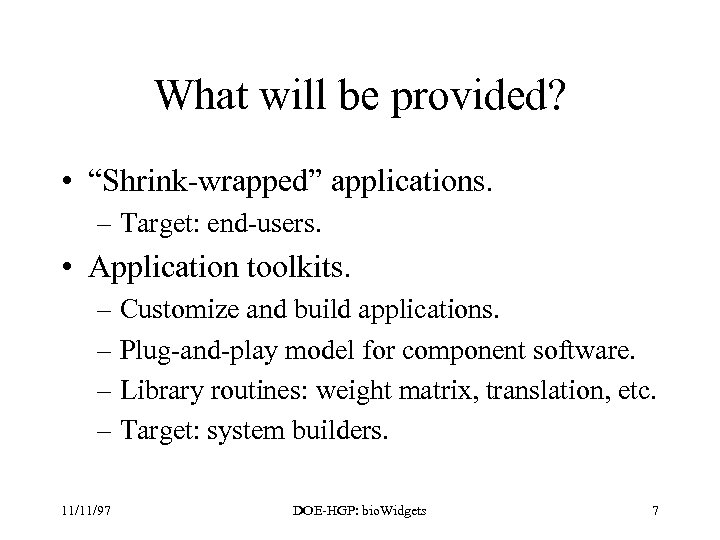 What will be provided?

• “Shrink-wrapped” applications.
– Target: end-users.

• Application toolkits.
– Customize and build applications.
– Plug-and-play model for component software.
– Library routines: weight matrix, translation, etc.
– Target: system builders.

11/11/97

DOE-HGP: bioWidgets

7